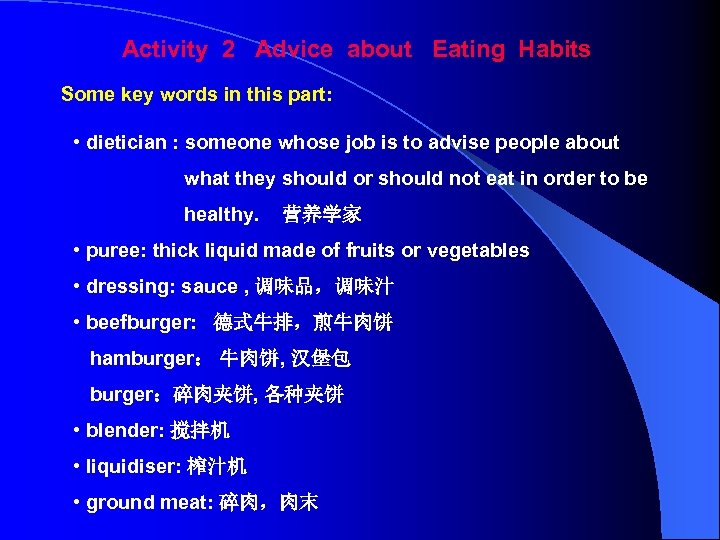 Activity 2 Advice about Eating Habits

Some key words in this part:

• dietician : someone whose job is to advise people about what they should or should not eat in order to be healthy. 营养学家

• puree: thick liquid made of fruits or vegetables

• dressing: sauce , 调味品，调味汁

• beefburger: 德式牛排，煎牛肉饼

hamburger： 牛肉饼, 汉堡包

burger：碎肉夹饼, 各种夹饼

• blender: 搅拌机

• liquidiser: 榨汁机

• ground meat: 碎肉，肉末